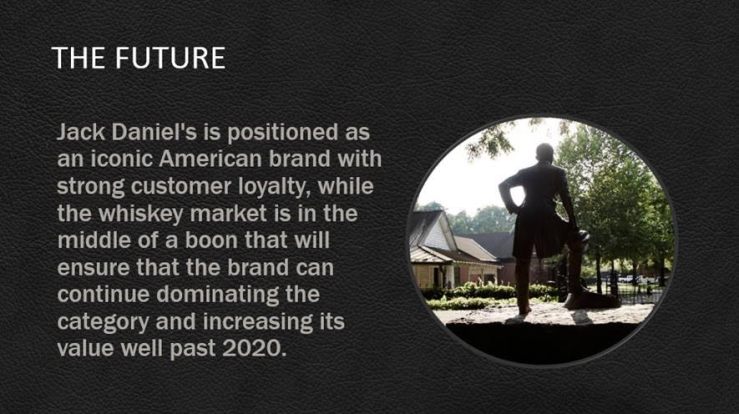 THE FUTURE

Jack Daniel's is positioned as an iconic American brand with strong customer loyalty, while the whiskey market is in the middle of a boon that will ensure that the brand can continue dominating the category and increasing its value well past 2020.